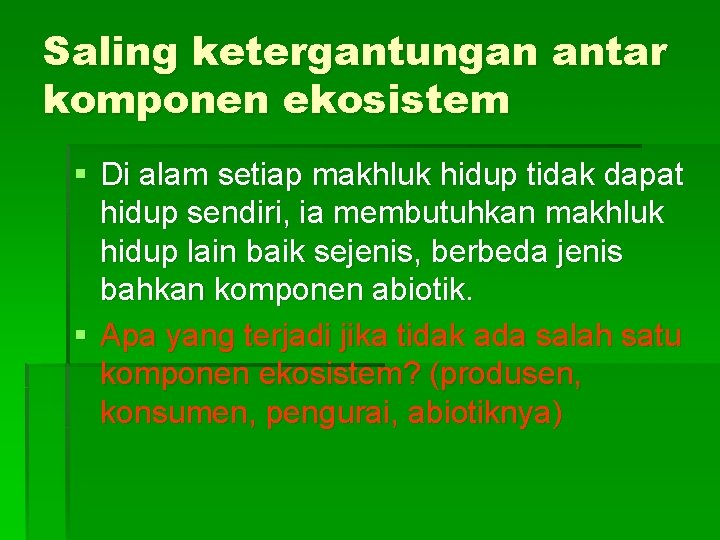 Saling ketergantungan antar komponen ekosistem

▪ Di alam setiap makhluk hidup tidak dapat hidup sendiri, ia membutuhkan makhluk hidup lain baik sejenis, berbeda jenis bahkan komponen abiotik.

▪ Apa yang terjadi jika tidak ada salah satu komponen ekosistem? (produsen, konsumen, pengurai, abiotiknya)